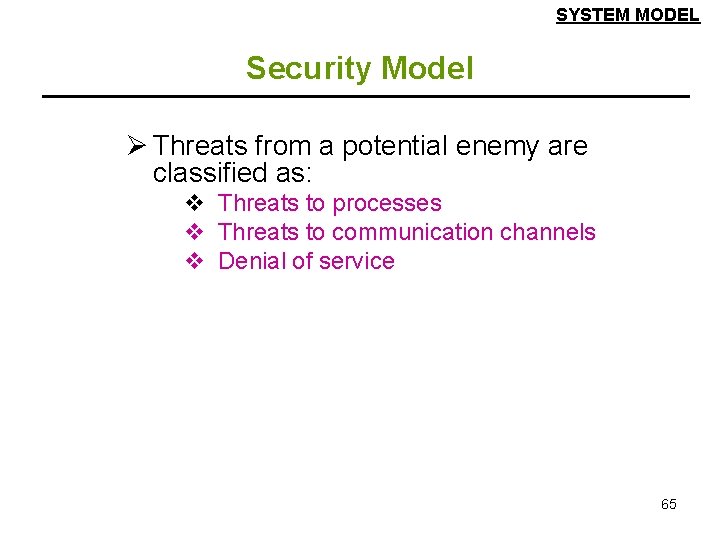 SYSTEM MODEL

Security Model

➢ Threats from a potential enemy are classified as:

❖ Threats to processes
❖ Threats to communication channels
❖ Denial of service

65